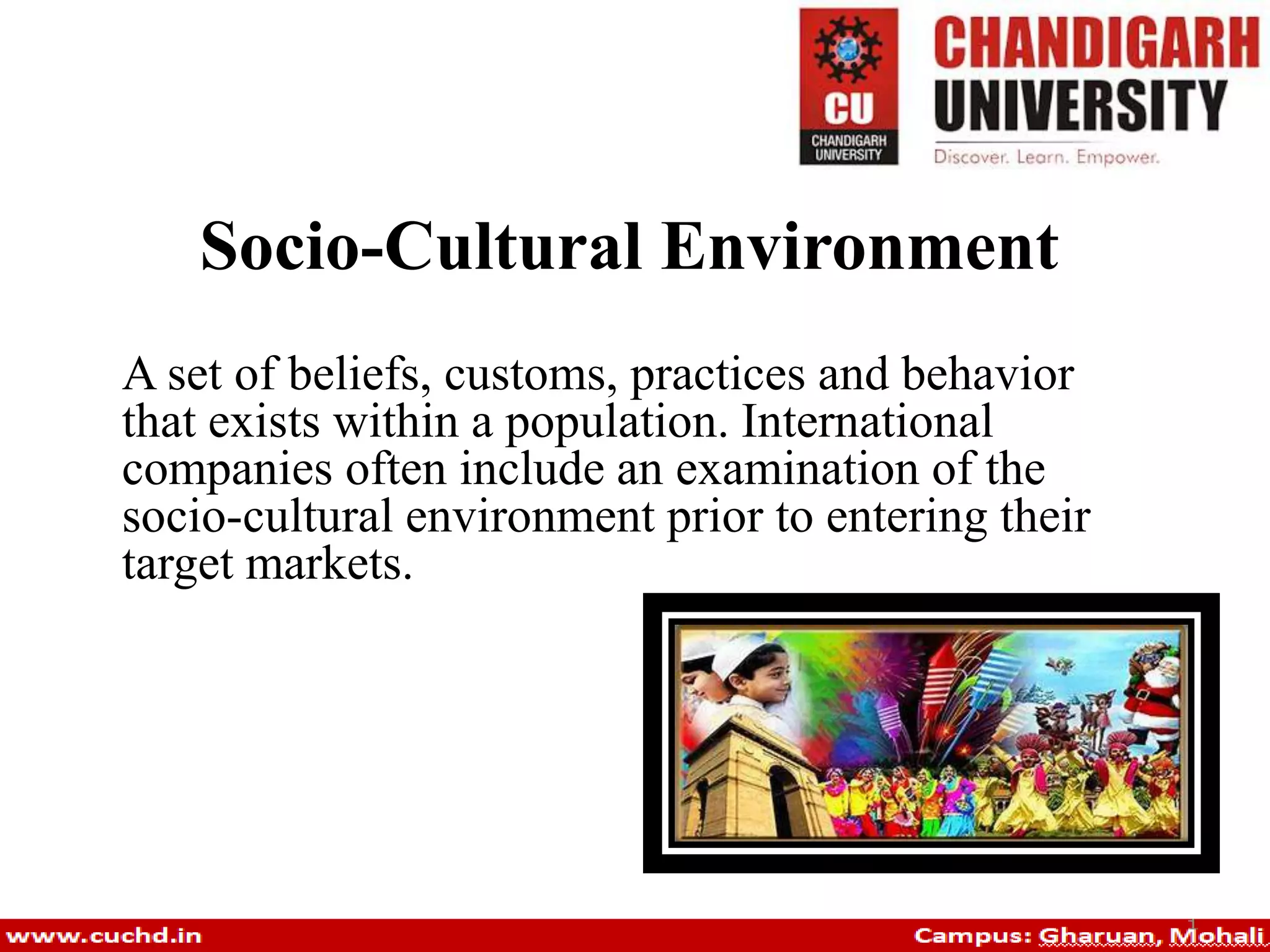 CU
CHANDIGARH UNIVERSITY

CHANDIGARH UNIVERSITY
Discover. Learn. Empower.

Socio-Cultural Environment

A set of beliefs, customs, practices and behavior that exists within a population. International companies often include an examination of the socio-cultural environment prior to entering their target markets.

www.cuchd.in

1

Campus: Gharuan, Mohali